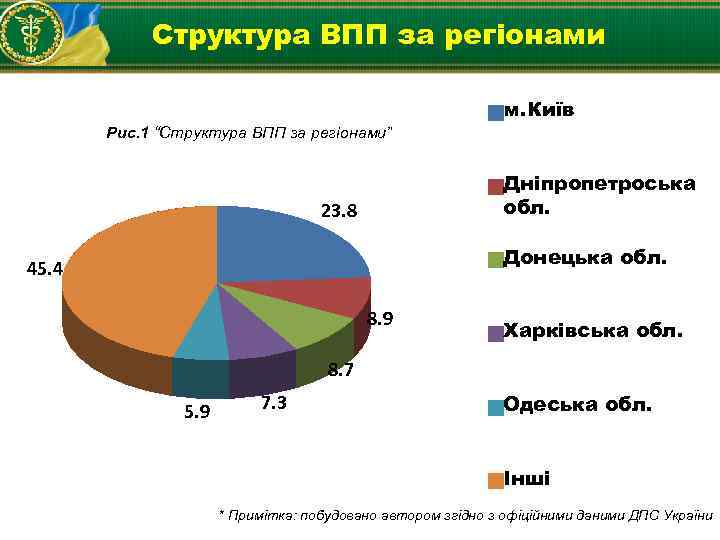 Структура ВПП за регіонами

Рис.1 "Структура ВПП за регіонами"

23.8
8.9
8.7
7.3
5.9
45.4

м.Київ
Дніпропетроська обл.
Донецька обл.
Харківська обл.
Одеська обл.
Інші

* Примітка: побудовано автором згідно з офіційними даними ДПС України